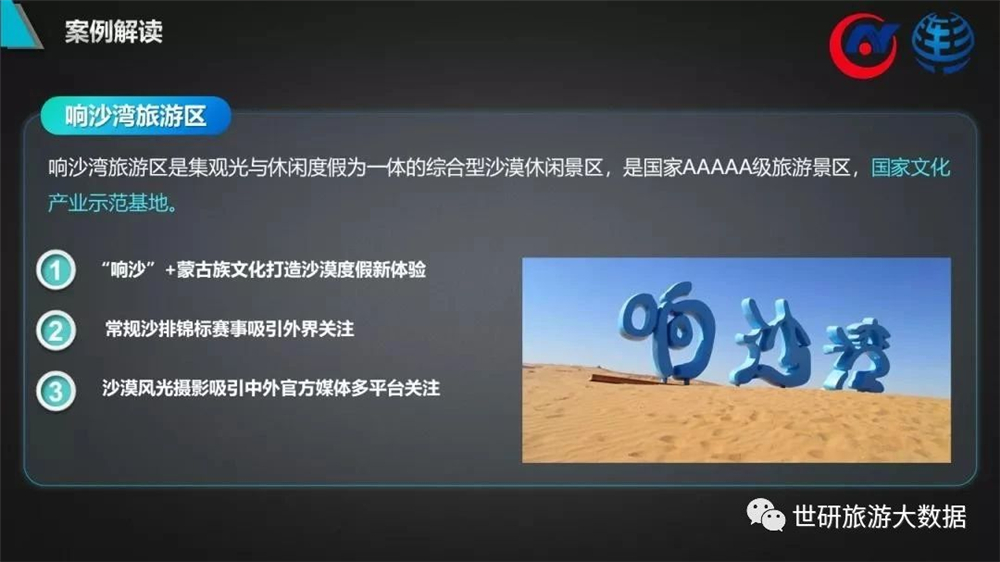 案例解读

响沙湾旅游区

响沙湾旅游区是集观光与休闲度假为一体的综合型沙漠休闲景区，是国家AAAAA级旅游景区，国家文化产业示范基地。

1 “响沙”+蒙古族文化打造沙漠度假新体验

2 常规沙排锦标赛事吸引外界关注

3 沙漠风光摄影吸引中外官方媒体多平台关注

响沙湾

世研旅游大数据